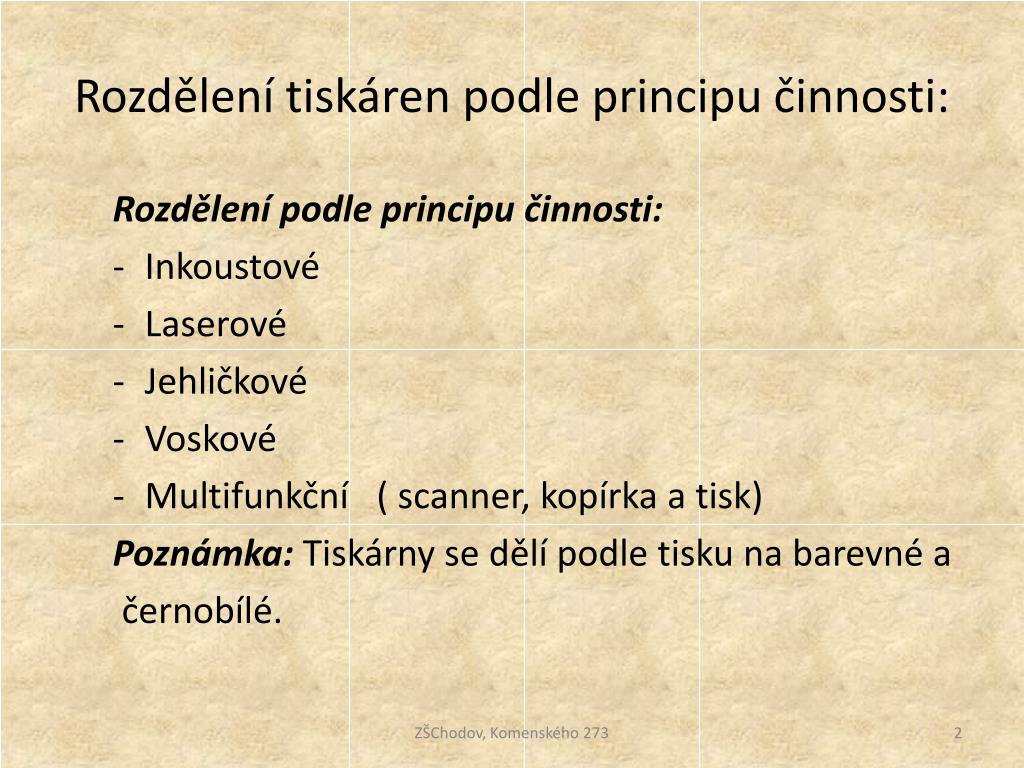 Rozdělení tiskáren podle principu činnosti:

Rozdělení podle principu činnosti:
- Inkoustové
- Laserové
- Jehličkové
- Voskové
- Multifunkční ( scanner, kopírka a tisk)

Poznámka: Tiskárny se dělí podle tisku na barevné a černobílé.

ZŠChodov, Komenského 273

2